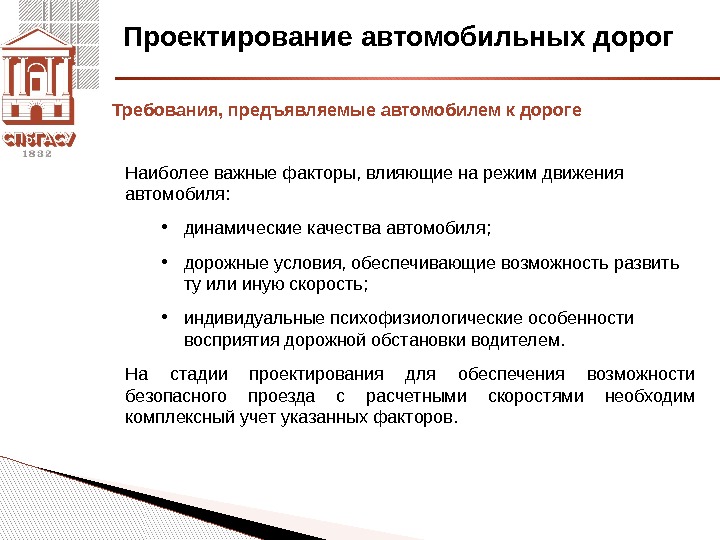 СПбГАСУ
1832

Проектирование автомобильных дорог

Требования, предъявляемые автомобилем к дороге

Наиболее важные факторы, влияющие на режим движения автомобиля:

• динамические качества автомобиля;

• дорожные условия, обеспечивающие возможность развить ту или иную скорость;

• индивидуальные психофизиологические особенности восприятия дорожной обстановки водителем.

На стадии проектирования для обеспечения возможности безопасного проезда с расчетными скоростями необходим комплексный учет указанных факторов.